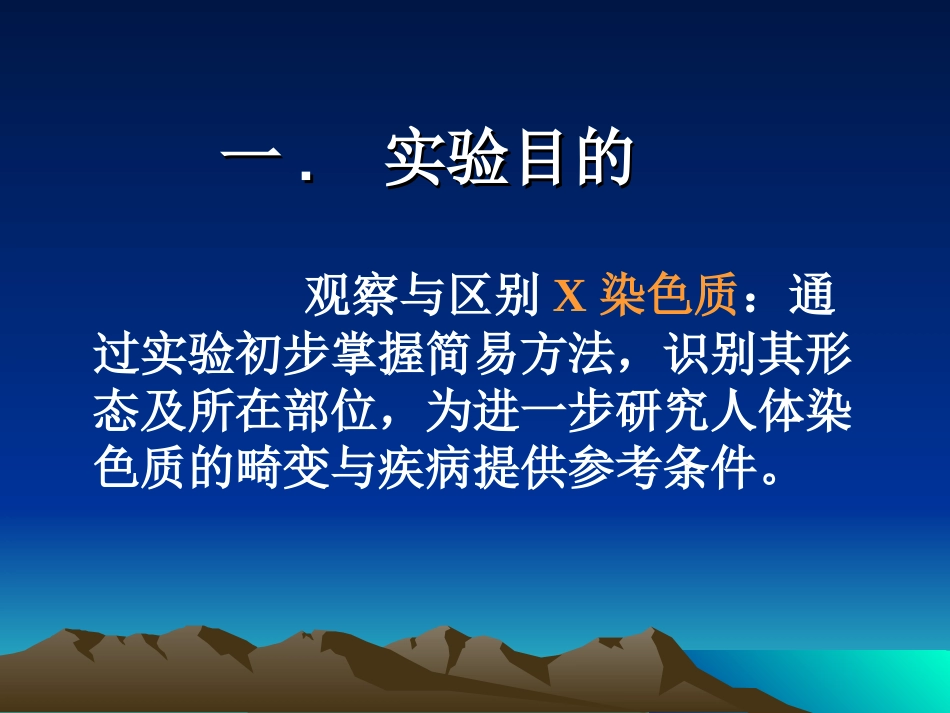 一． 实验目的

观察与区别 X 染色质：通过实验初步掌握简易方法，识别其形态及所在部位，为进一步研究人体染色质的畸变与疾病提供参考条件。